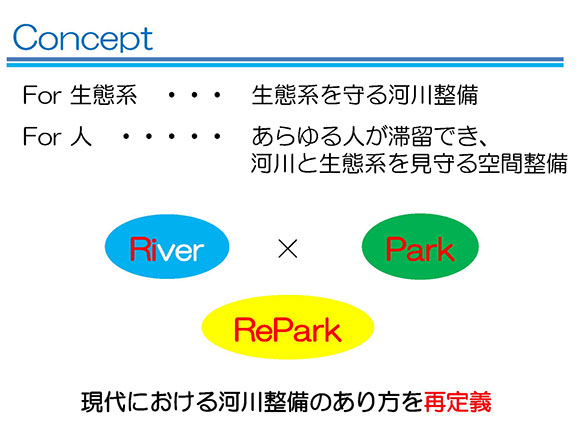 Concept

For 生態系　・・・　生態系を守る河川整備

For 人　・・・・・　あらゆる人が滞留でき、河川と生態系を見守る空間整備

River　×　Park

RePark

現代における河川整備のあり方を再定義